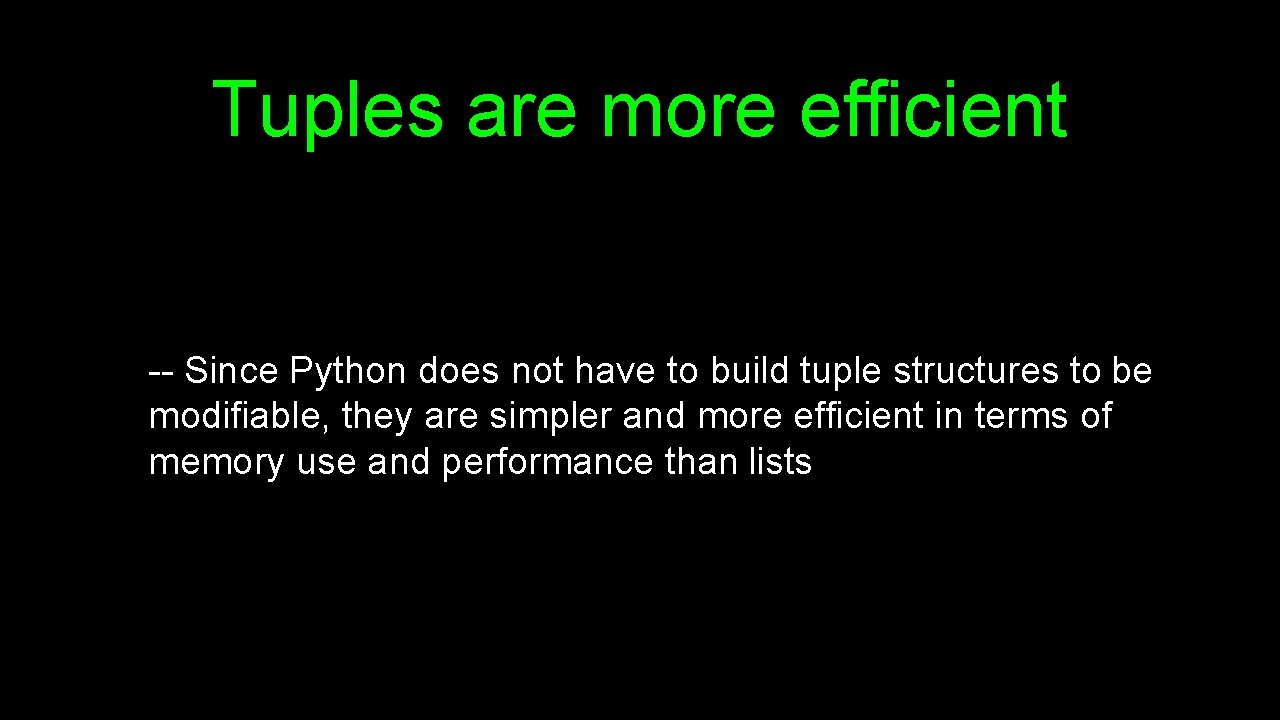 Tuples are more efficient

-- Since Python does not have to build tuple structures to be modifiable, they are simpler and more efficient in terms of memory use and performance than lists